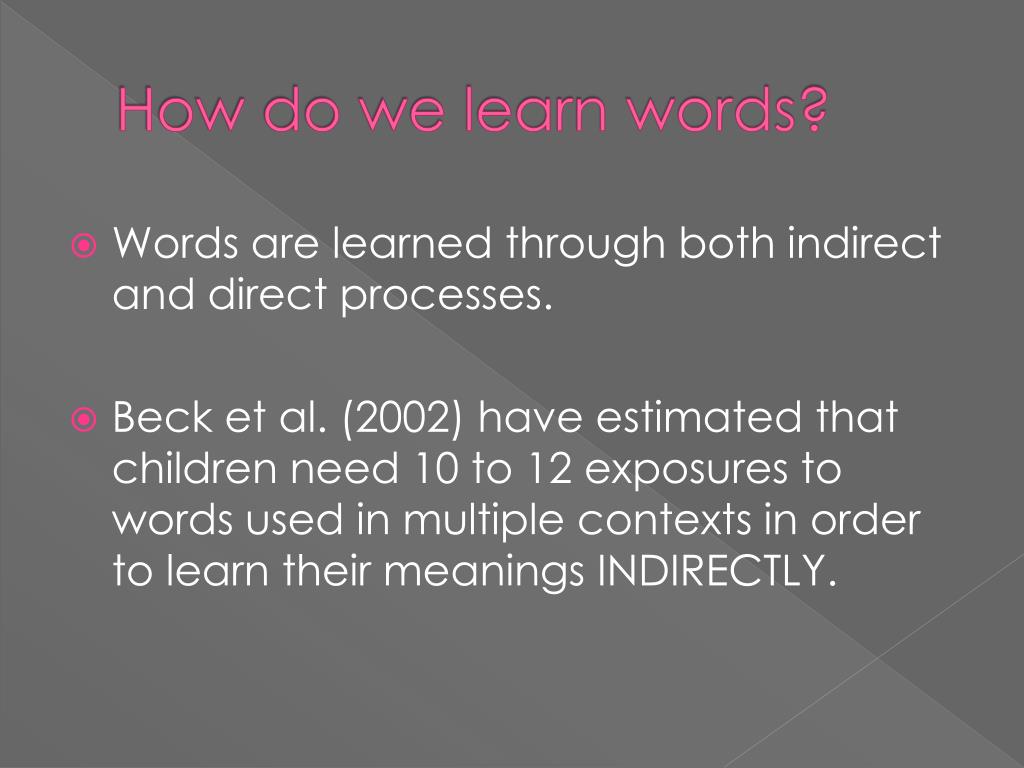 How do we learn words?

Words are learned through both indirect and direct processes.

Beck et al. (2002) have estimated that children need 10 to 12 exposures to words used in multiple contexts in order to learn their meanings INDIRECTLY.